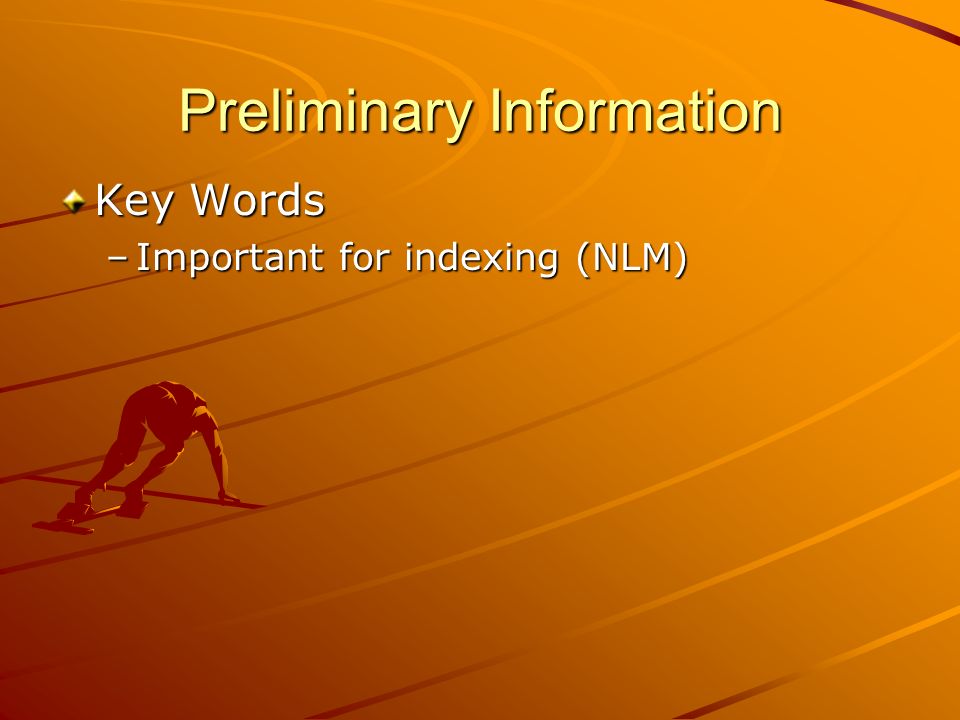 Preliminary Information

Key Words

– Important for indexing (NLM)